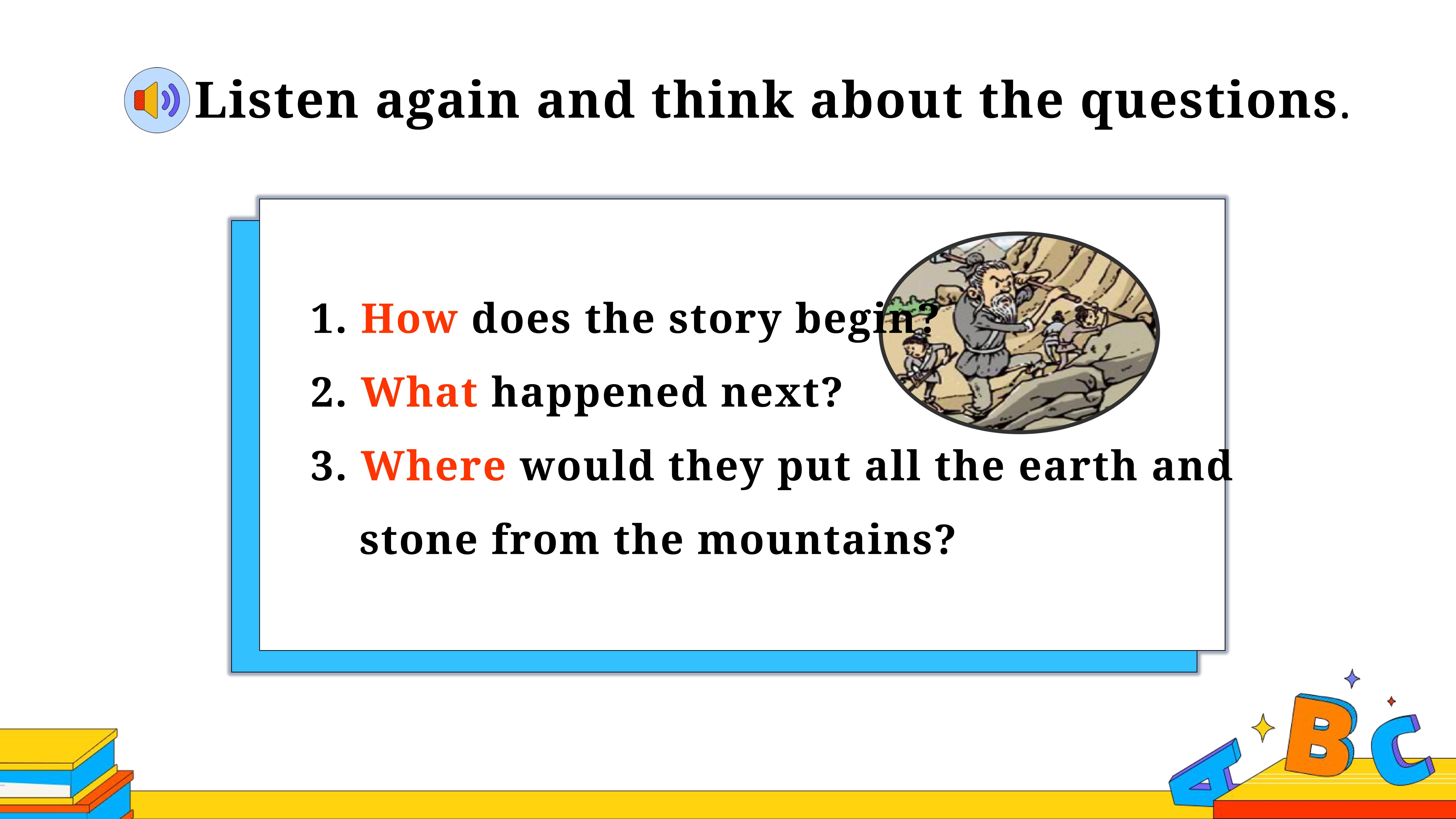 Listen again and think about the questions.

1. How does the story begin?

2. What happened next?

3. Where would they put all the earth and stone from the mountains?

A B C